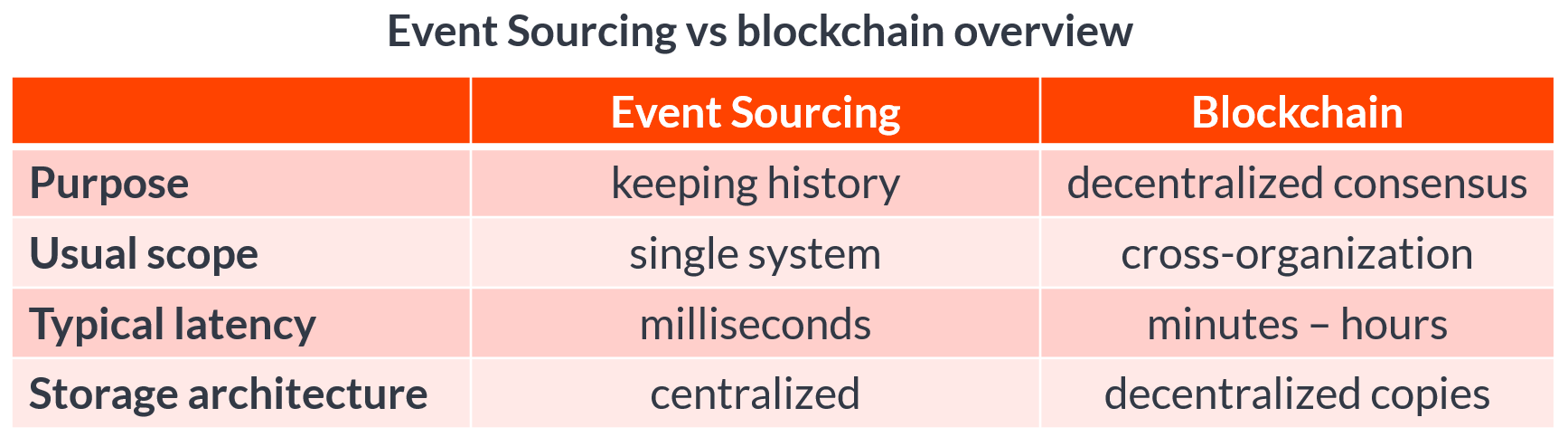 Event Sourcing vs blockchain overview

| | Event Sourcing | Blockchain |
|---|---|---|
| Purpose | keeping history | decentralized consensus |
| Usual scope | single system | cross-organization |
| Typical latency | milliseconds | minutes – hours |
| Storage architecture | centralized | decentralized copies |